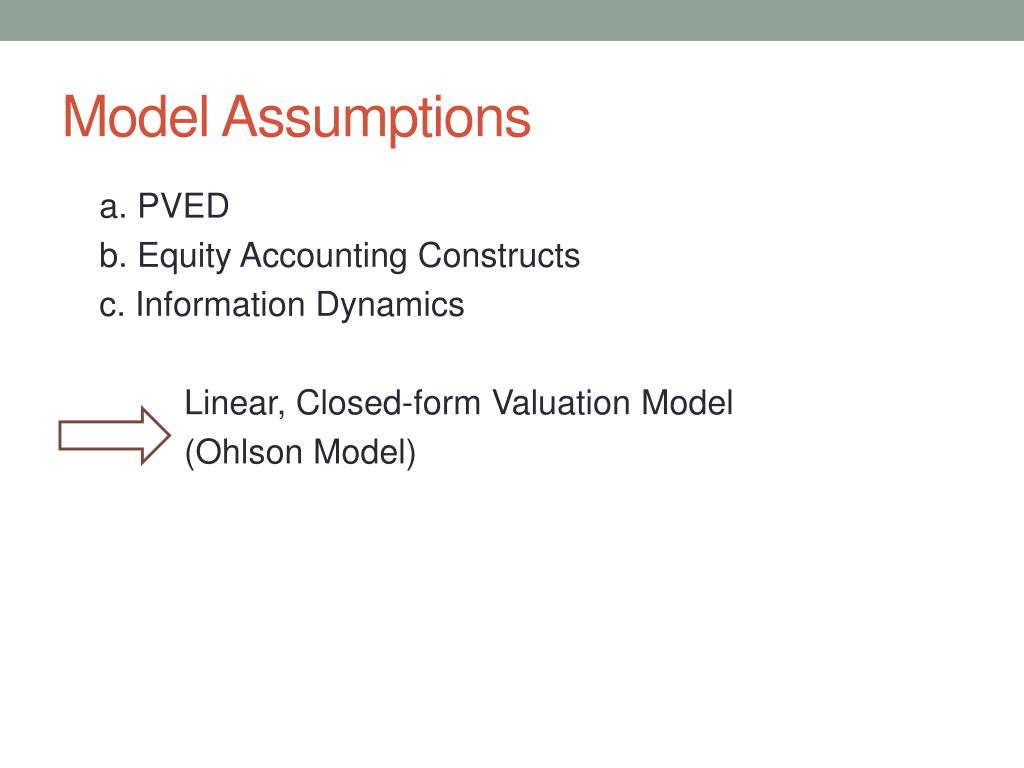 Model Assumptions

a. PVED
b. Equity Accounting Constructs
c. Information Dynamics

Linear, Closed-form Valuation Model
(Ohlson Model)